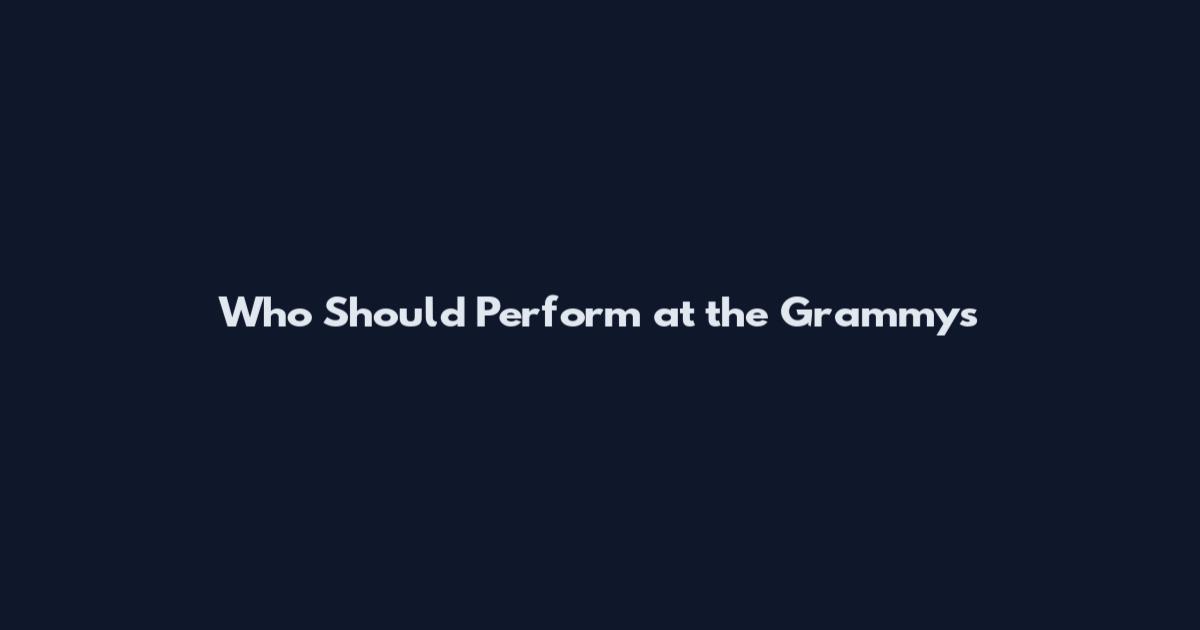 Who Should Perform at the Grammys